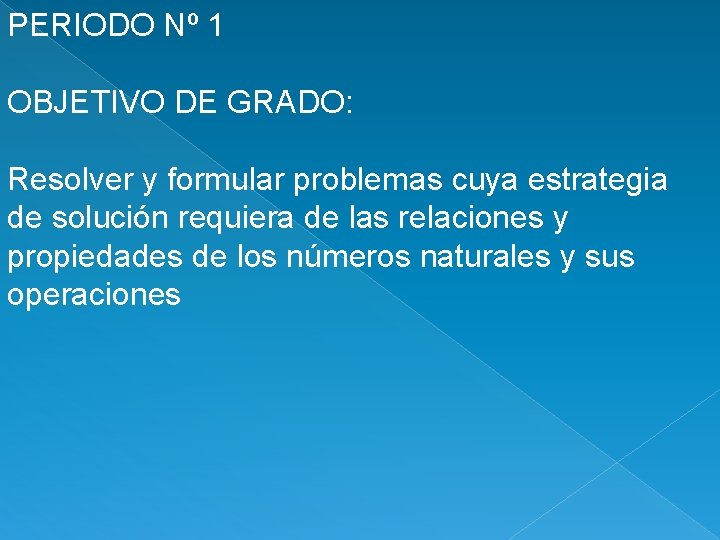 PERIODO Nº 1

OBJETIVO DE GRADO:

Resolver y formular problemas cuya estrategia de solución requiera de las relaciones y propiedades de los números naturales y sus operaciones